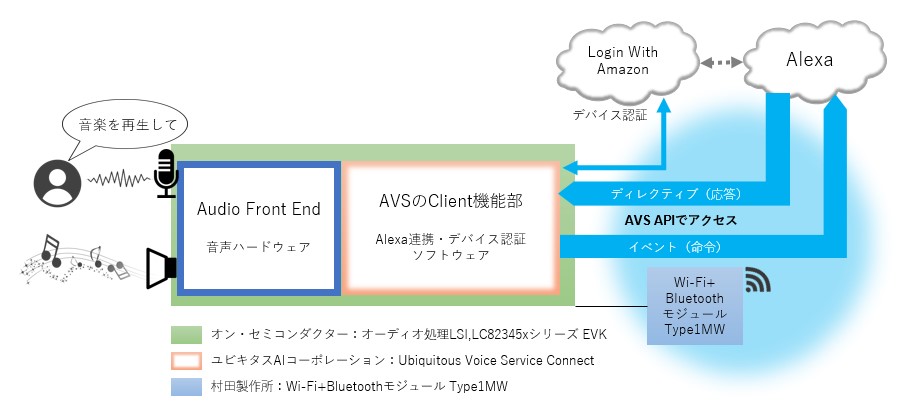 Login With Amazon

Alexa

デバイス認証

音楽を再生して

Audio Front End

音声ハードウェア

AVSのClient機能部

Alexa連携・デバイス認証 ソフトウェア

ディレクティブ（応答）

AVS APIでアクセス

イベント（命令）

Wi-Fi+ Bluetooth モジュール Type1MW

オン・セミコンダクター：オーディオ処理LSI,LC82345xシリーズ EVK

ユビキタスAIコーポレーション：Ubiquitous Voice Service Connect

村田製作所：Wi-Fi+Bluetoothモジュール Type1MW